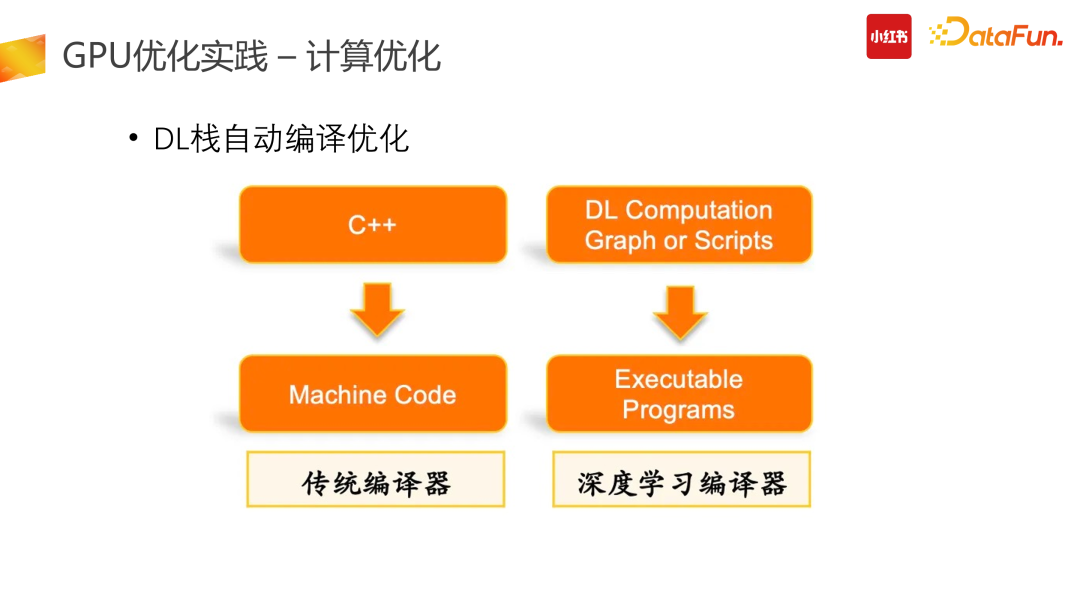 GPU优化实践 – 计算优化

小红书 DataFun.

• DL栈自动编译优化

C++

Machine Code

传统编译器

DL Computation Graph or Scripts

Executable Programs

深度学习编译器